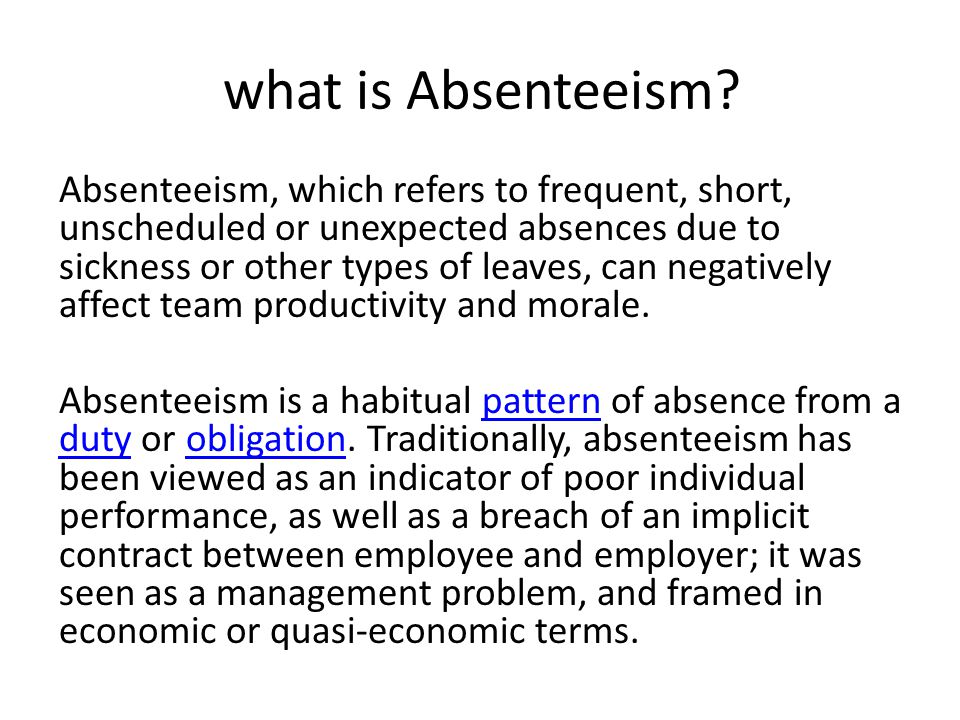 what is Absenteeism?

Absenteeism, which refers to frequent, short, unscheduled or unexpected absences due to sickness or other types of leaves, can negatively affect team productivity and morale.

Absenteeism is a habitual pattern of absence from a duty or obligation. Traditionally, absenteeism has been viewed as an indicator of poor individual performance, as well as a breach of an implicit contract between employee and employer; it was seen as a management problem, and framed in economic or quasi-economic terms.